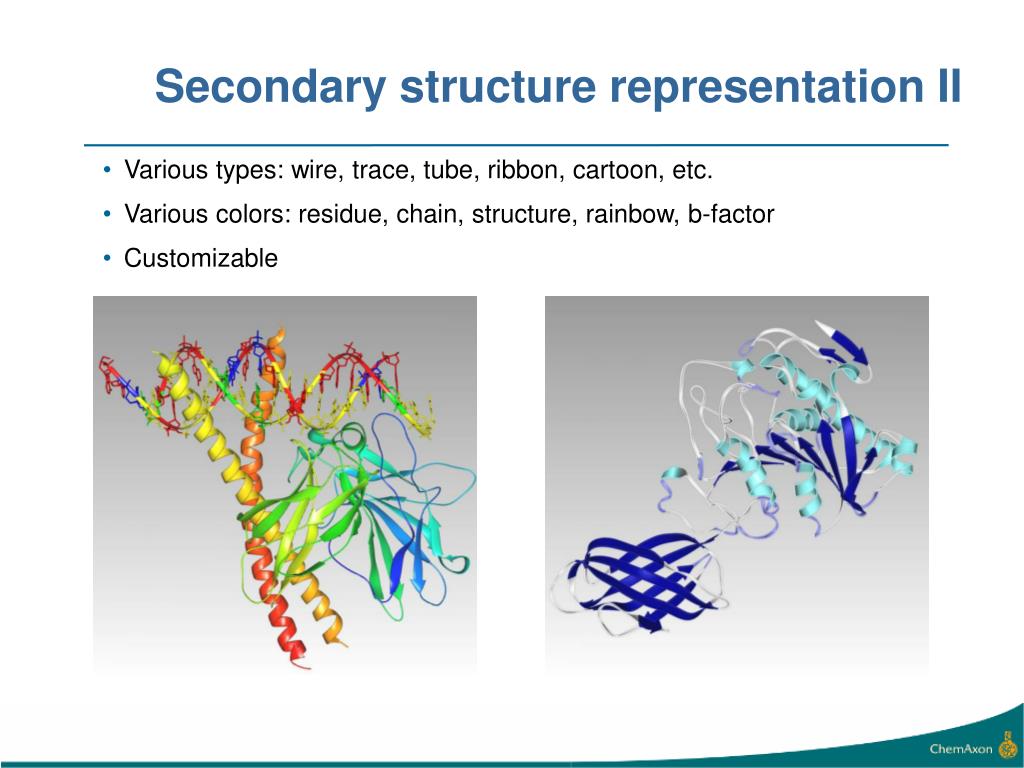 Secondary structure representation II

• Various types: wire, trace, tube, ribbon, cartoon, etc.
• Various colors: residue, chain, structure, rainbow, b-factor
• Customizable

ChemAxon